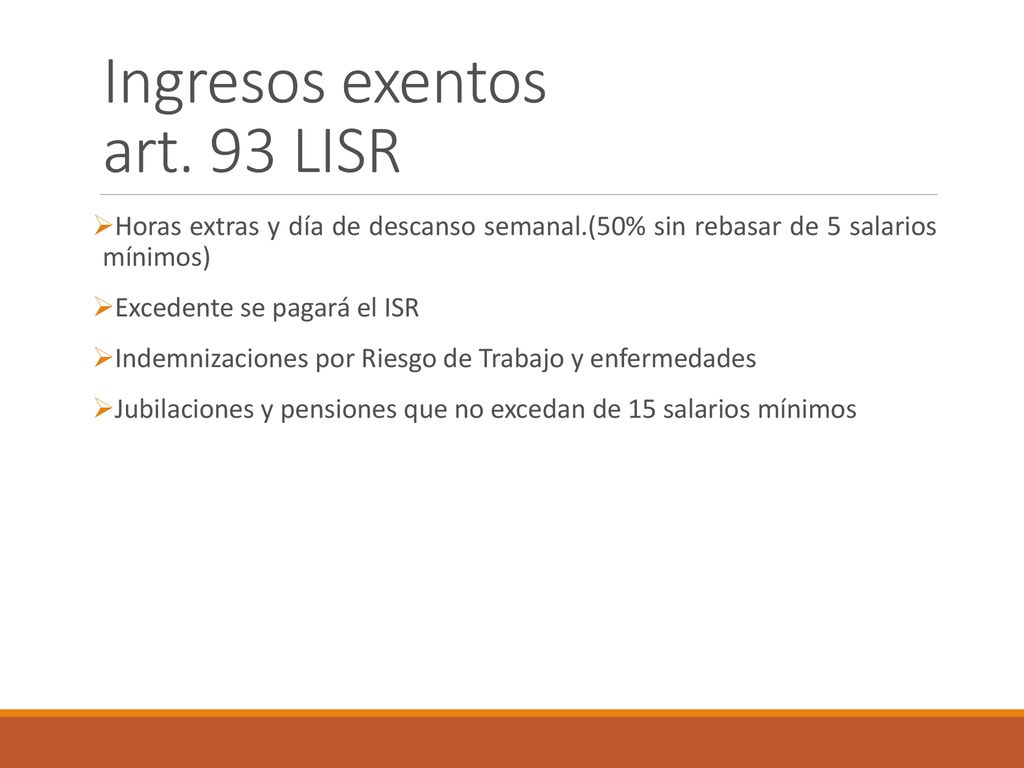 Ingresos exentos
art. 93 LISR

➢Horas extras y día de descanso semanal.(50% sin rebasar de 5 salarios mínimos)

➢Excedente se pagará el ISR

➢Indemnizaciones por Riesgo de Trabajo y enfermedades

➢Jubilaciones y pensiones que no excedan de 15 salarios mínimos